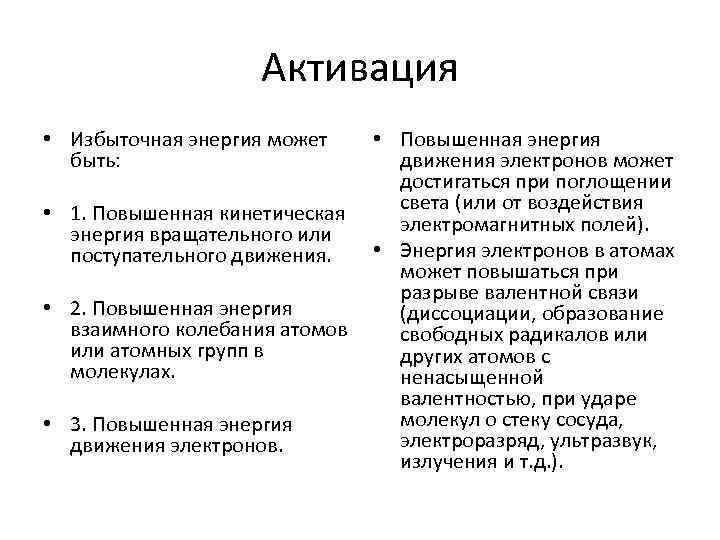 Активация

• Избыточная энергия может быть:

• 1. Повышенная кинетическая энергия вращательного или поступательного движения.

• 2. Повышенная энергия взаимного колебания атомов или атомных групп в молекулах.

• 3. Повышенная энергия движения электронов.

• Повышенная энергия движения электронов может достигаться при поглощении света (или от воздействия электромагнитных полей).

• Энергия электронов в атомах может повышаться при разрыве валентной связи (диссоциации, образование свободных радикалов или других атомов с ненасыщенной валентностью, при ударе молекул о стеку сосуда, электроразряд, ультразвук, излучения и т.д.).